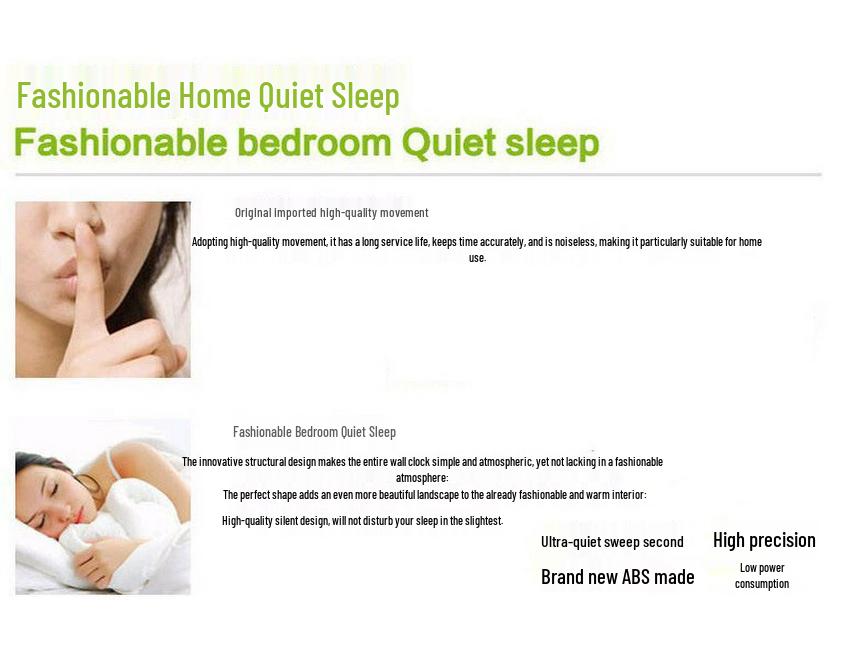 Fashionable Home Quiet Sleep

Fashionable bedroom Quiet sleep

Original imported high-quality movement

Adopting high-quality movement, it has a long service life, keeps time accurately, and is noiseless, making it particularly suitable for home use.

Fashionable Bedroom Quiet Sleep

The innovative structural design makes the entire wall clock simple and atmospheric, yet not lacking in a fashionable atmosphere:

The perfect shape adds an even more beautiful landscape to the already fashionable and warm interior:

High-quality silent design, will not disturb your sleep in the slightest.

Ultra-quiet sweep second

High precision

Brand new ABS made

Low power consumption